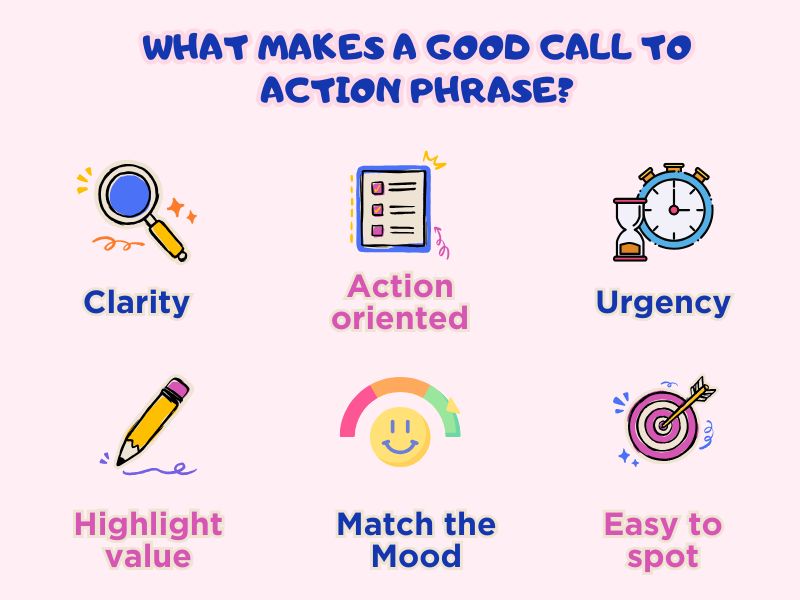 WHAT MAKES A GOOD CALL TO ACTION PHRASE?

Clarity

Action oriented

Urgency

Highlight value

Match the Mood

Easy to spot